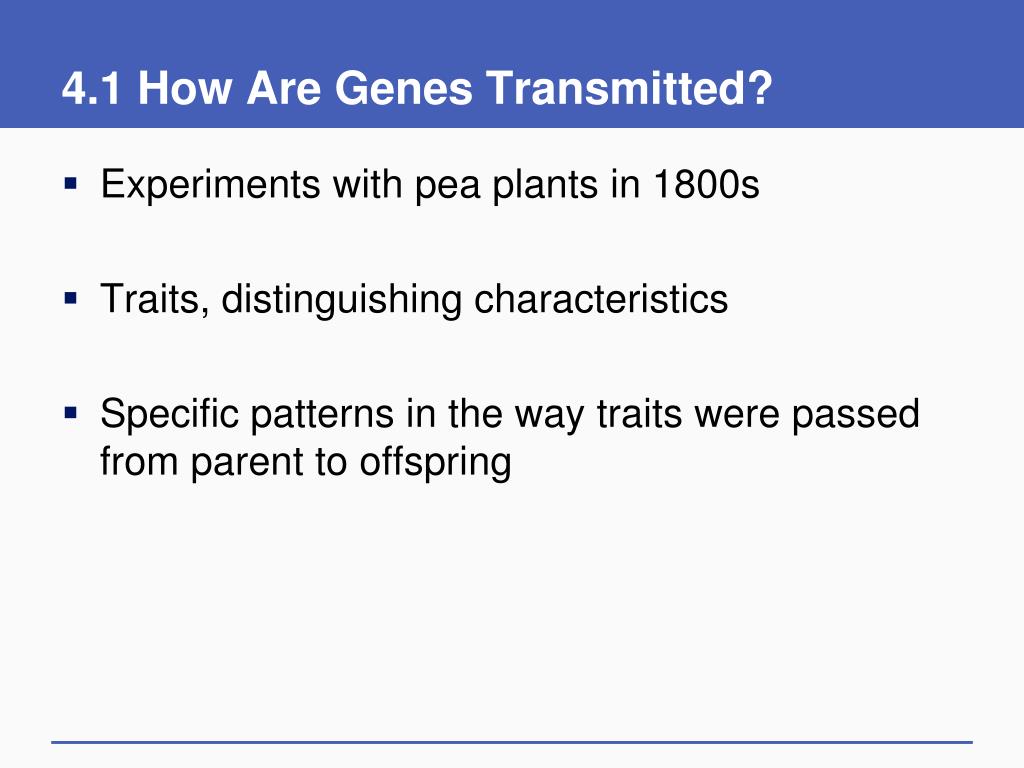 4.1 How Are Genes Transmitted?

▪ Experiments with pea plants in 1800s

▪ Traits, distinguishing characteristics

▪ Specific patterns in the way traits were passed from parent to offspring